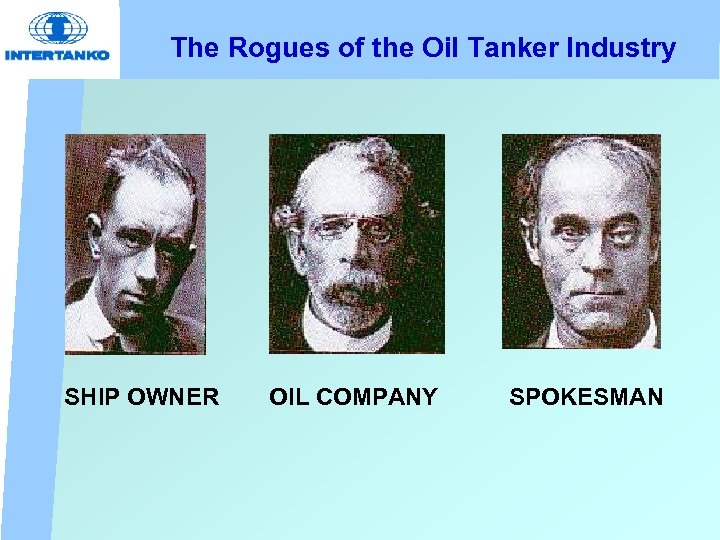 INTERTANKO

The Rogues of the Oil Tanker Industry

SHIP OWNER

OIL COMPANY

SPOKESMAN